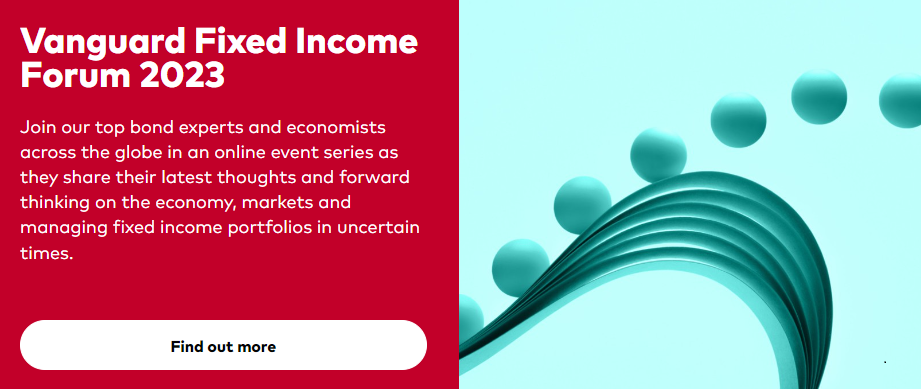 Vanguard Fixed Income Forum 2023

Join our top bond experts and economists across the globe in an online event series as they share their latest thoughts and forward thinking on the economy, markets and managing fixed income portfolios in uncertain times.

Find out more